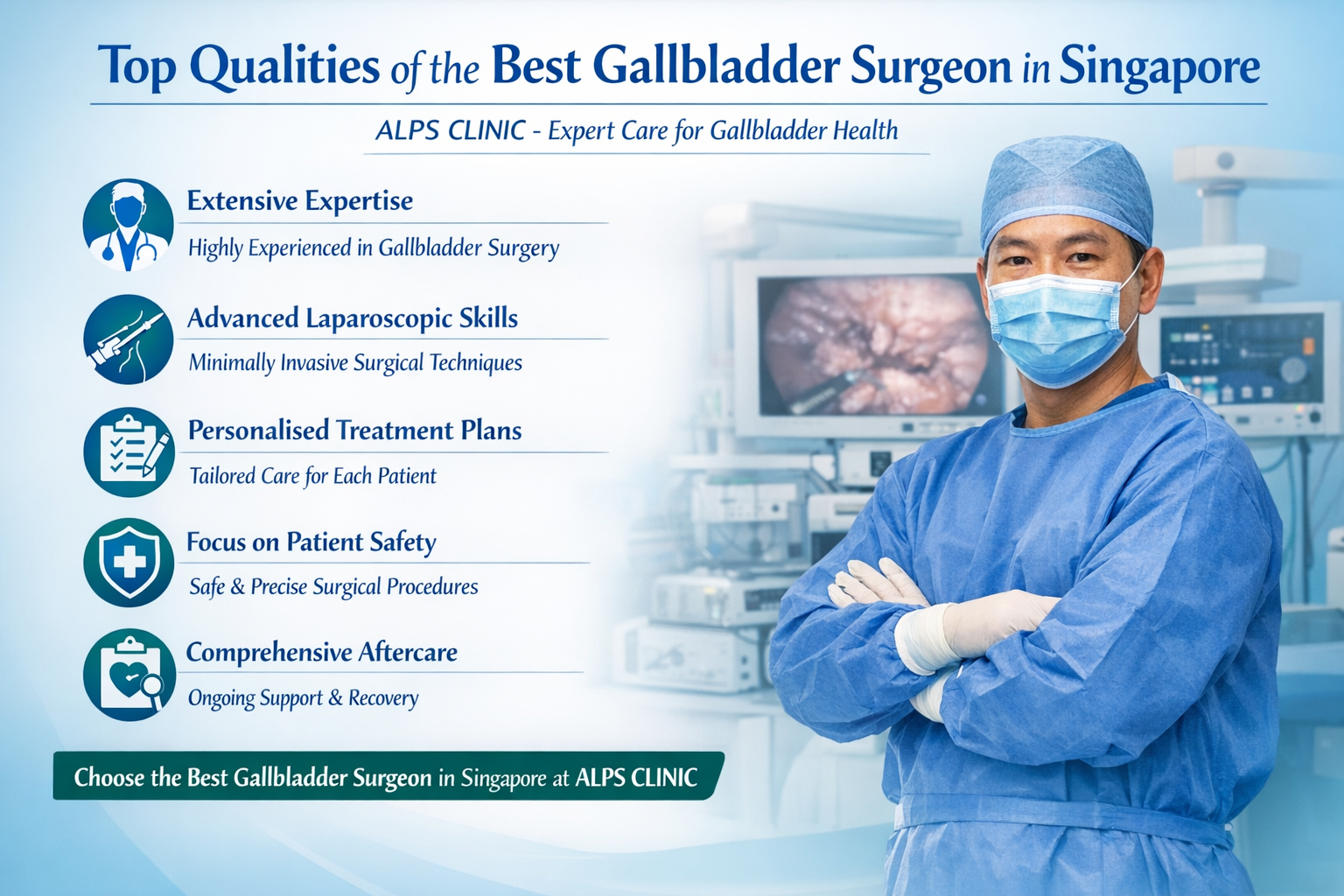 Top Qualities of the Best Gallbladder Surgeon in Singapore

ALPS CLINIC - Expert Care for Gallbladder Health

Extensive Expertise

Highly Experienced in Gallbladder Surgery

Advanced Laparoscopic Skills

Minimally Invasive Surgical Techniques

Personalised Treatment Plans

Tailored Care for Each Patient

Focus on Patient Safety

Safe & Precise Surgical Procedures

Comprehensive Aftercare

Ongoing Support & Recovery

Choose the Best Gallbladder Surgeon in Singapore at ALPS CLINIC